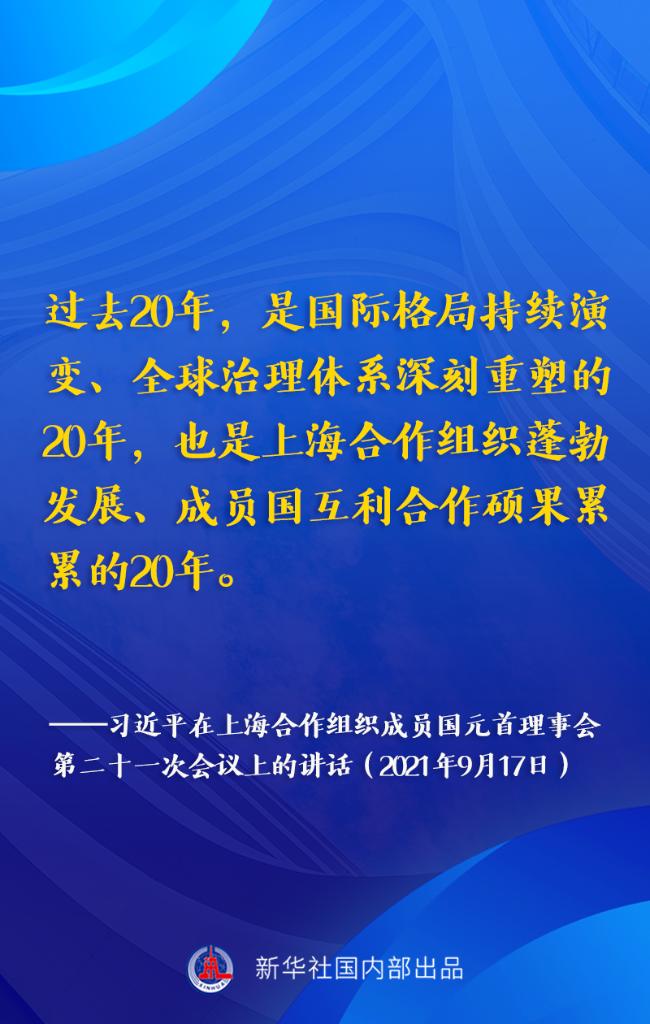 过去20年，是国际格局持续演变、全球治理体系深刻重塑的20年，也是上海合作组织蓬勃发展、成员国互利合作硕果累累的20年。

——习近平在上海合作组织成员国元首理事会第二十一次会议上的讲话（2021年9月17日）

XINHUA

新华社国内部出品